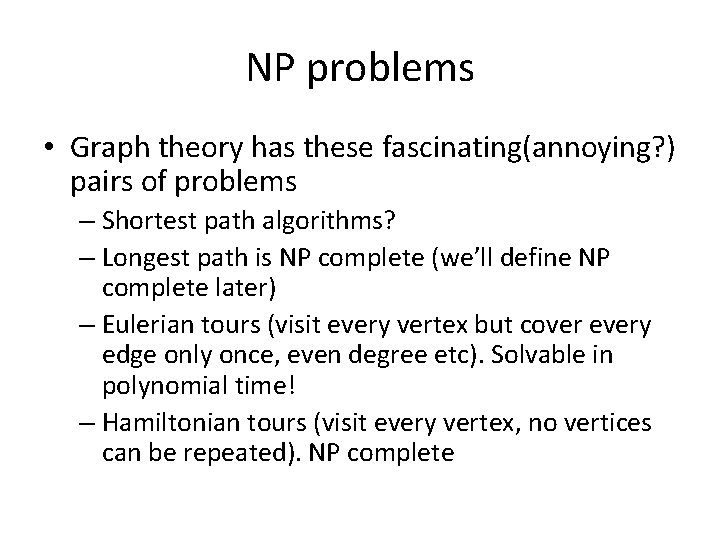 NP problems

• Graph theory has these fascinating(annoying?) pairs of problems
– Shortest path algorithms?
– Longest path is NP complete (we'll define NP complete later)
– Eulerian tours (visit every vertex but cover every edge only once, even degree etc). Solvable in polynomial time!
– Hamiltonian tours (visit every vertex, no vertices can be repeated). NP complete